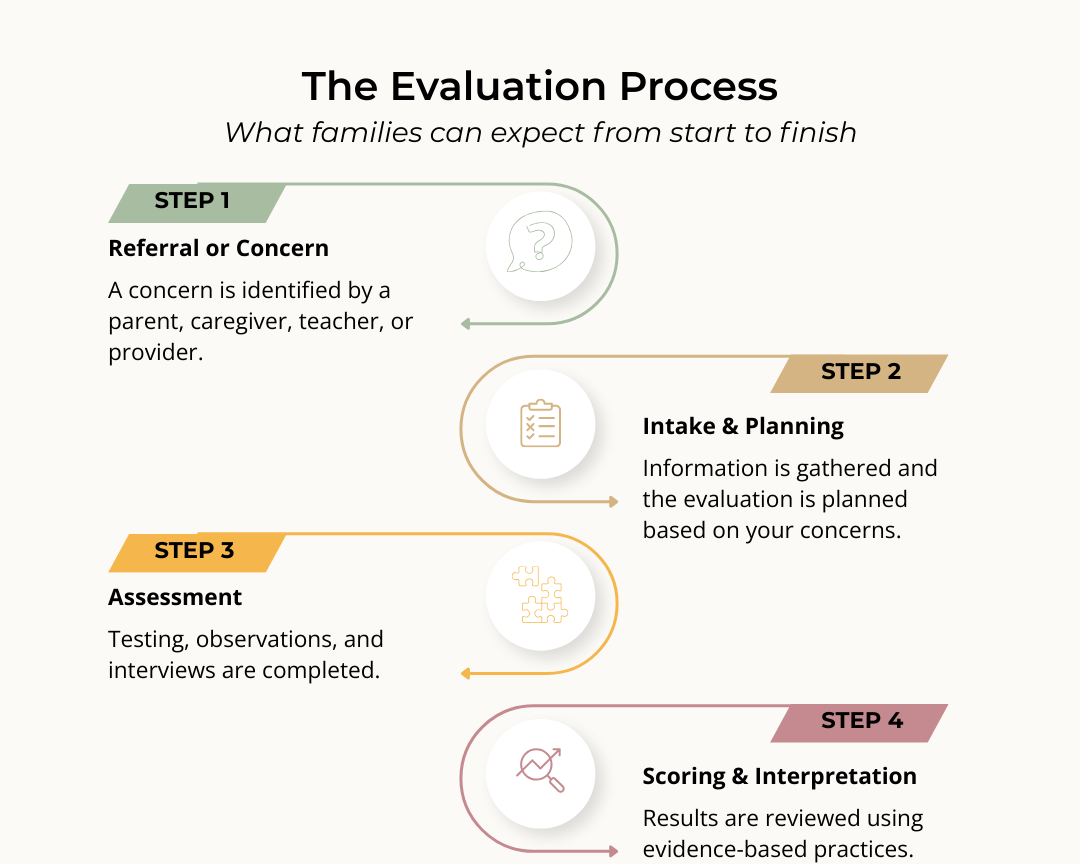 The Evaluation Process

What families can expect from start to finish

STEP 1

Referral or Concern

A concern is identified by a parent, caregiver, teacher, or provider.

STEP 2

Intake & Planning

Information is gathered and the evaluation is planned based on your concerns.

STEP 3

Assessment

Testing, observations, and interviews are completed.

STEP 4

Scoring & Interpretation

Results are reviewed using evidence-based practices.